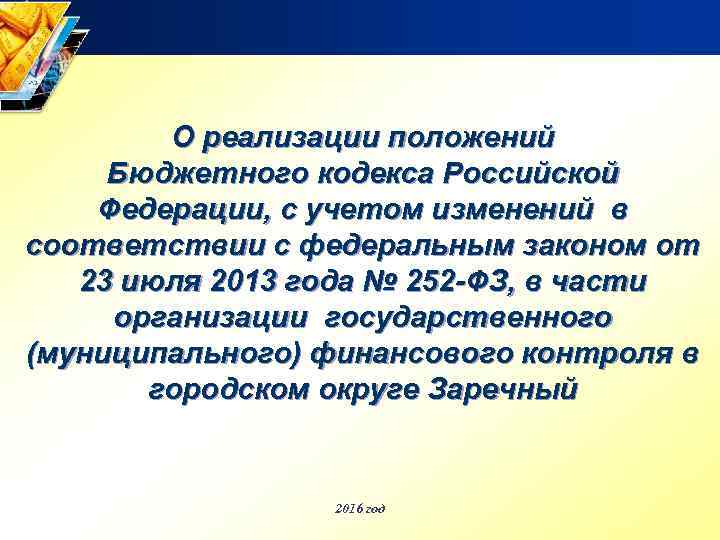 О реализации положений Бюджетного кодекса Российской Федерации, с учетом изменений в соответствии с федеральным законом от 23 июля 2013 года № 252-ФЗ, в части организации государственного (муниципального) финансового контроля в городском округе Заречный

2016 год